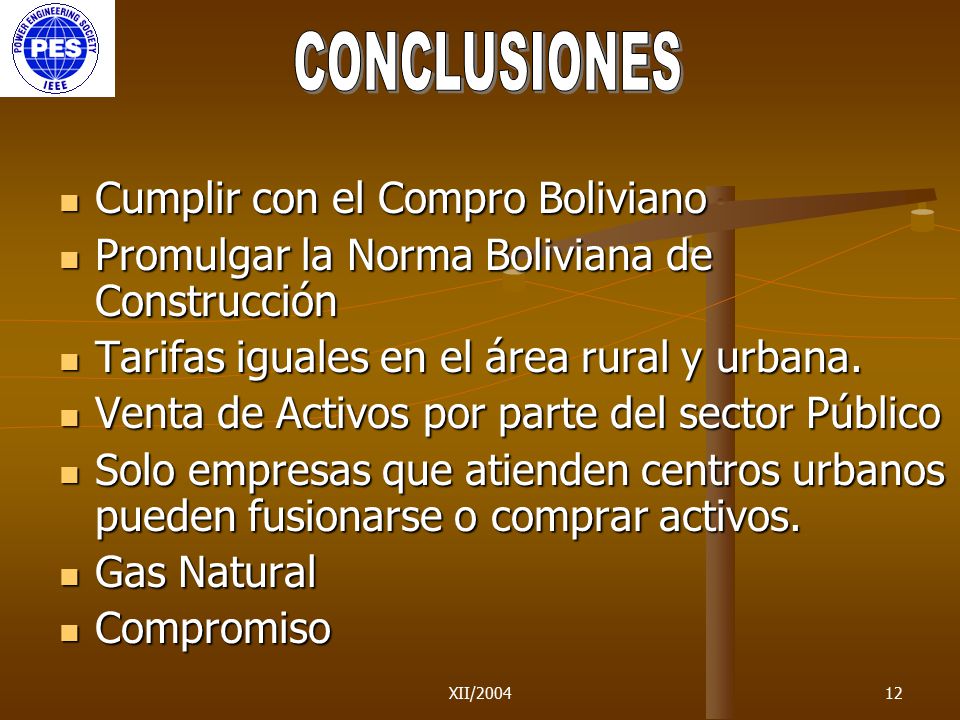 POWER ENGINEERING SOCIETY
PES
IEEE

CONCLUSIONES

- Cumplir con el Compro Boliviano
- Promulgar la Norma Boliviana de Construcción
- Tarifas iguales en el área rural y urbana.
- Venta de Activos por parte del sector Público
- Solo empresas que atienden centros urbanos pueden fusionarse o comprar activos.
- Gas Natural
- Compromiso

XII/2004

12